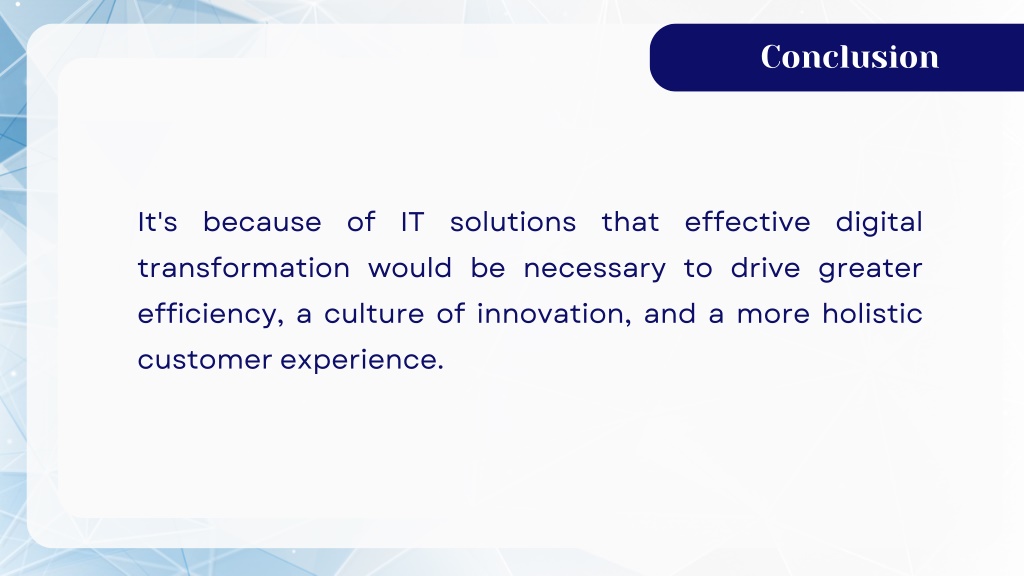 Conclusion

It's because of IT solutions that effective digital transformation would be necessary to drive greater efficiency, a culture of innovation, and a more holistic customer experience.